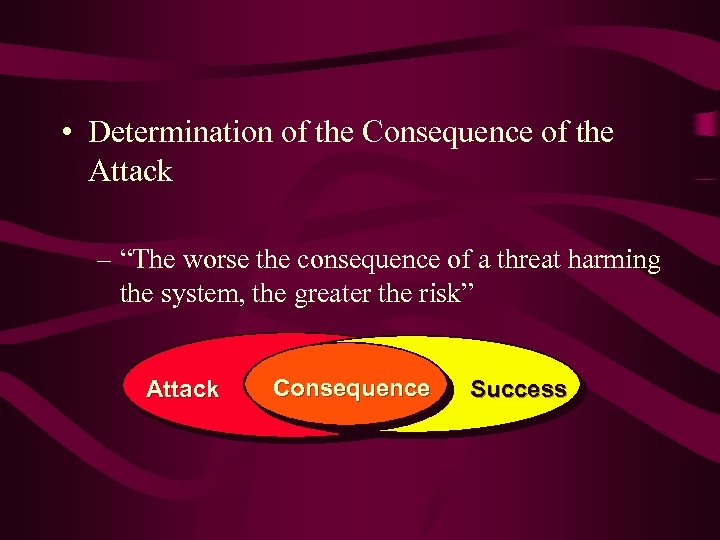 • Determination of the Consequence of the Attack

– “The worse the consequence of a threat harming the system, the greater the risk”

Attack
Consequence
Success